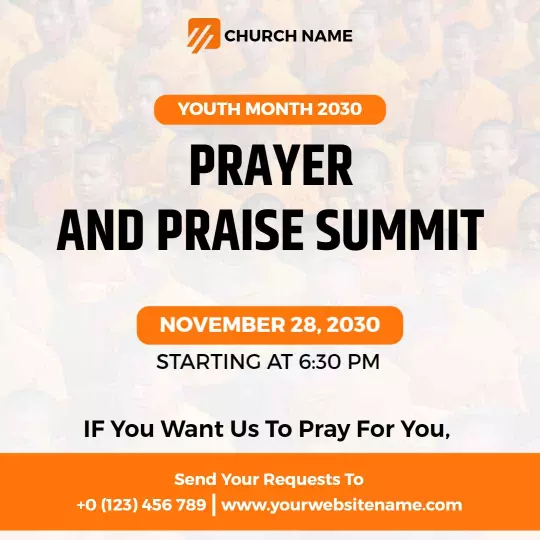 CHURCH NAME

YOUTH MONTH 2030

PRAYER AND PRAISE SUMMIT

NOVEMBER 28, 2030

STARTING AT 6:30 PM

IF You Want Us To Pray For You,

Send Your Requests To

+0 (123) 456 789 | www.yourwebsitename.com